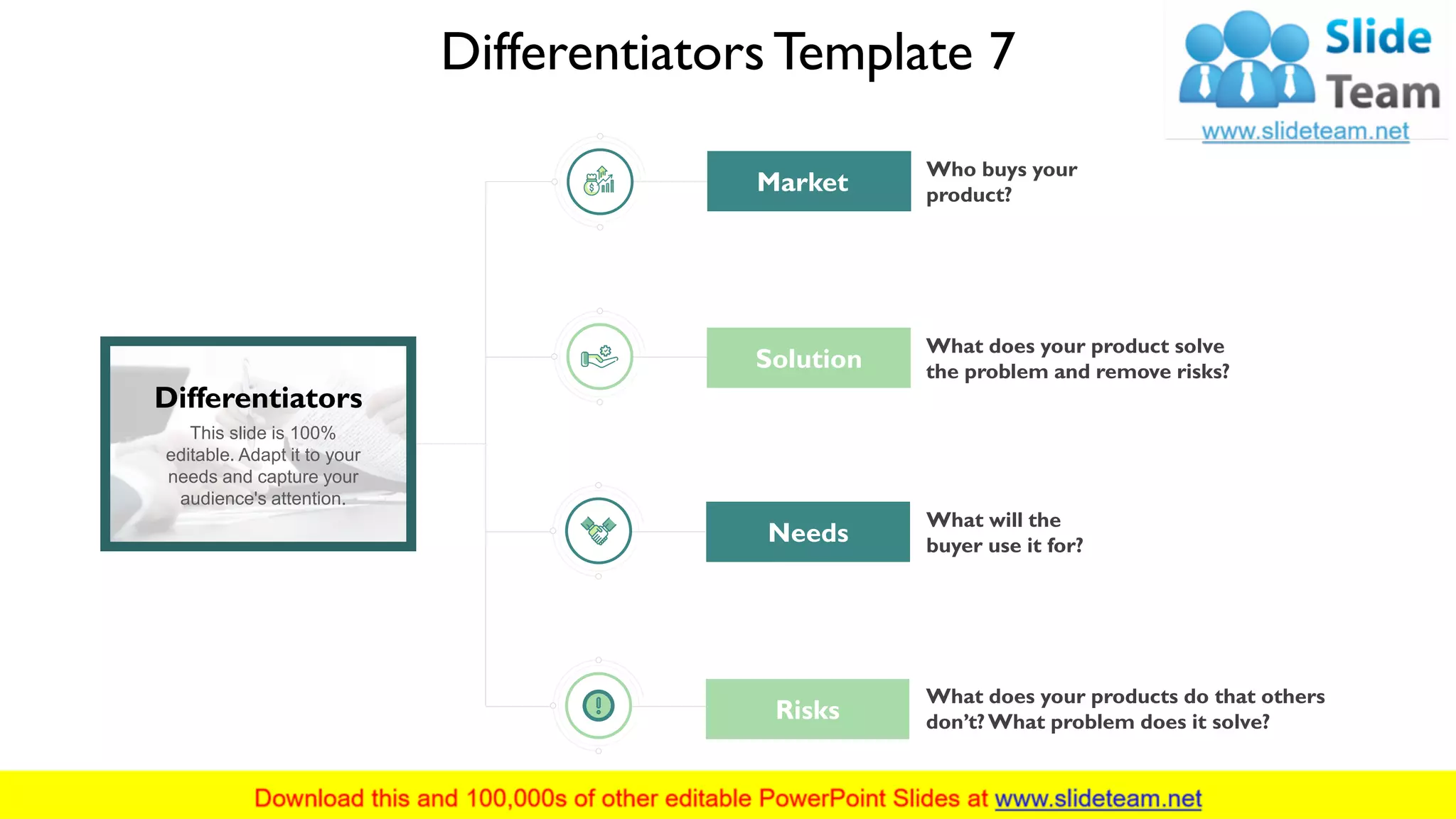 Differentiators Template 7

Slide Team
www.slideteam.net

Differentiators
This slide is 100% editable. Adapt it to your needs and capture your audience's attention.

Market
Who buys your product?

Solution
What does your product solve the problem and remove risks?

Needs
What will the buyer use it for?

Risks
What does your products do that others don't? What problem does it solve?

Download this and 100,000s of other editable PowerPoint Slides at www.slideteam.net